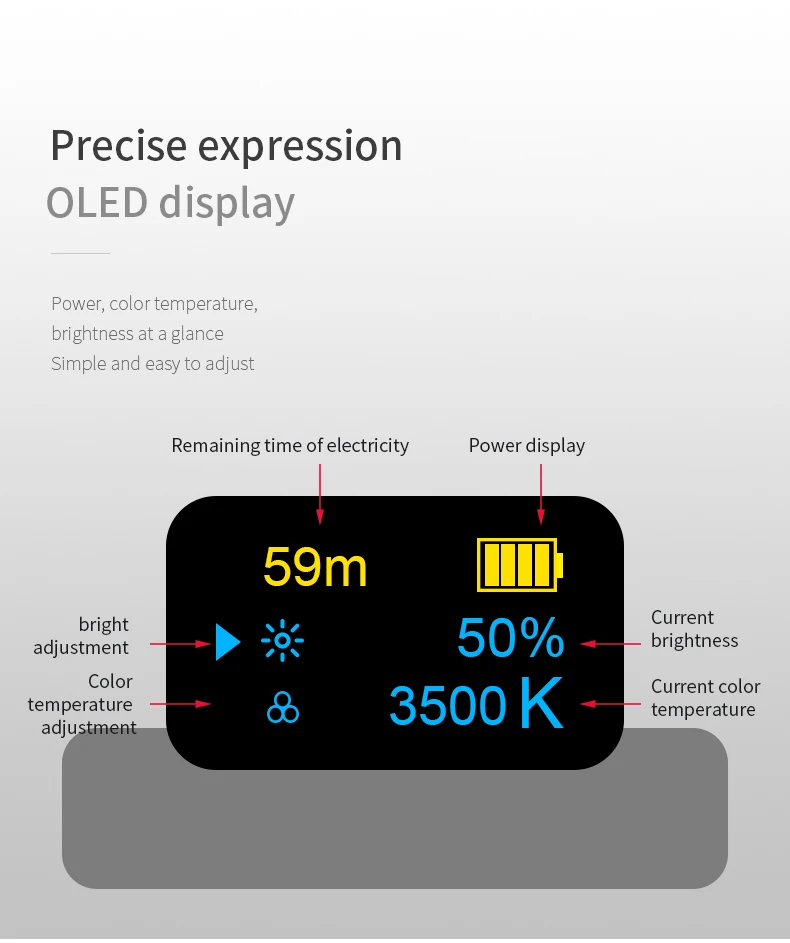 Precise expression
OLED display

Power, color temperature, brightness at a glance
Simple and easy to adjust

Remaining time of electricity

Power display

59m

bright adjustment

50%

Current brightness

Color temperature adjustment

3500 K

Current color temperature